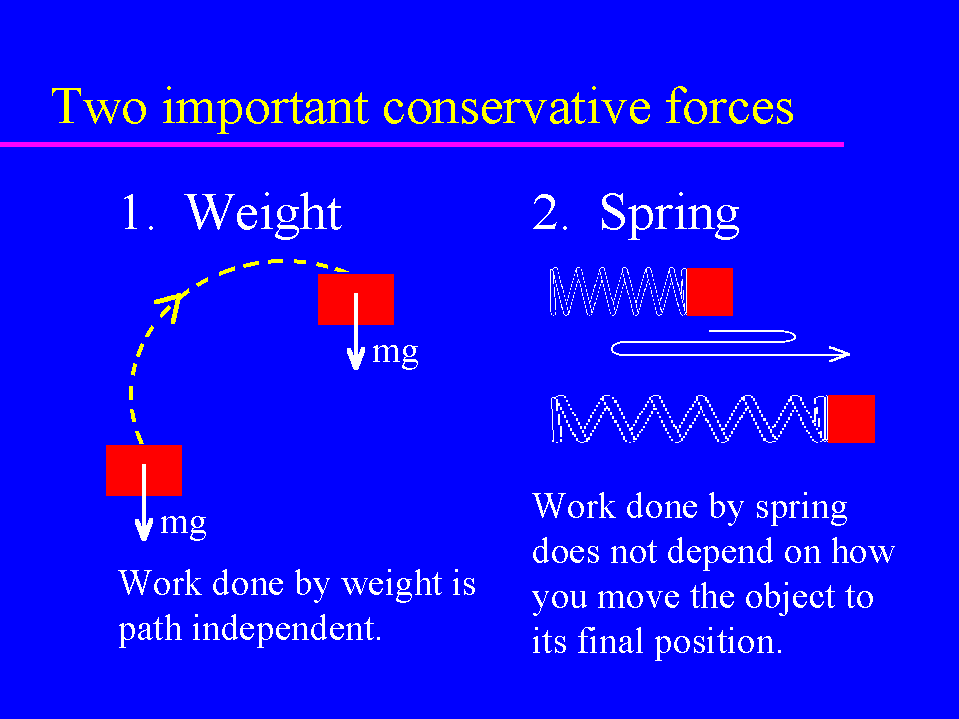 Two important conservative forces

1. Weight

mg

mg

Work done by weight is path independent.

2. Spring

Work done by spring does not depend on how you move the object to its final position.